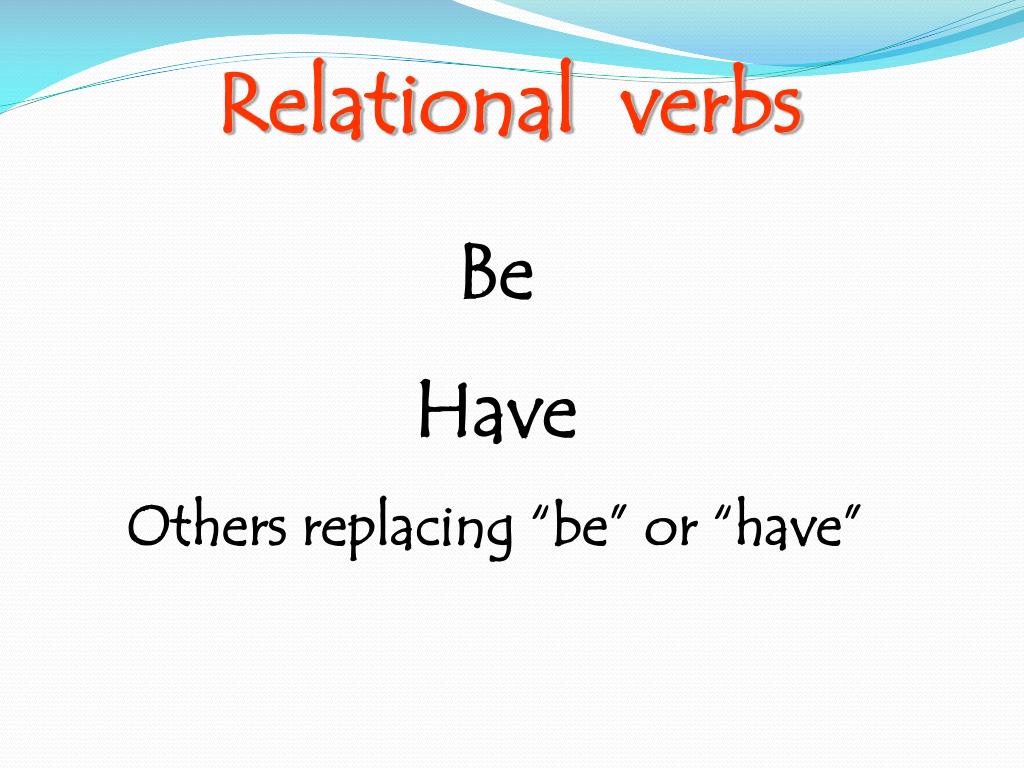 Relational verbs

Be

Have

Others replacing "be" or "have"